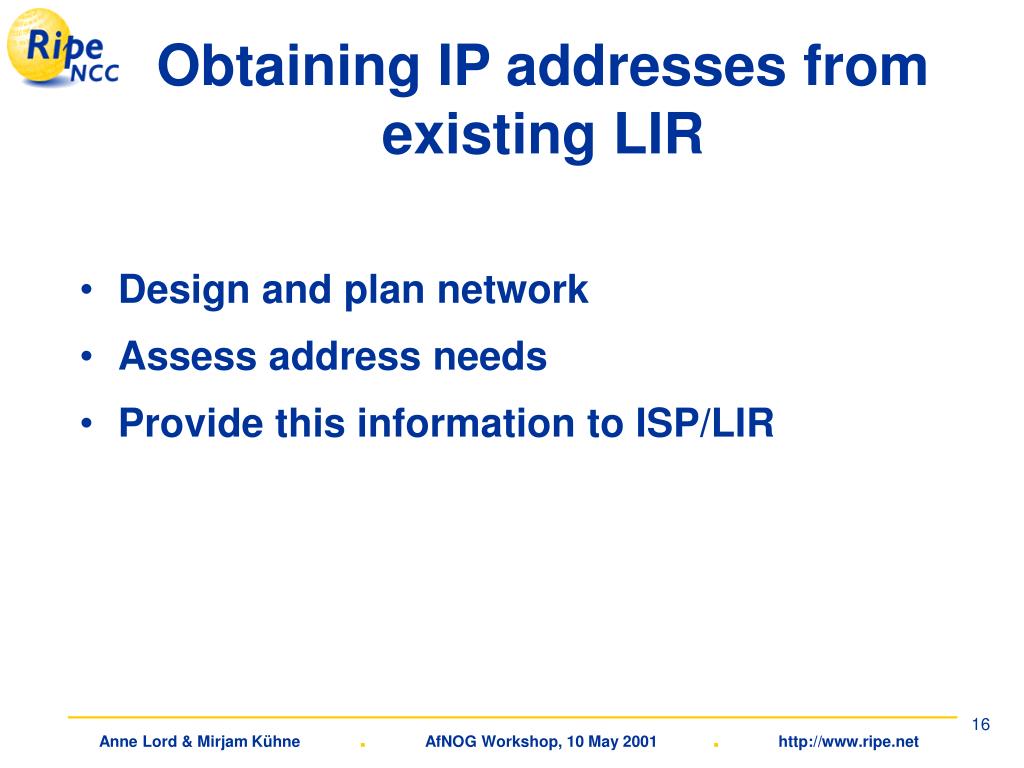 Ripe NCC

Obtaining IP addresses from existing LIR

• Design and plan network
• Assess address needs
• Provide this information to ISP/LIR

16

Anne Lord & Mirjam Kühne . AfNOG Workshop, 10 May 2001 . http://www.ripe.net